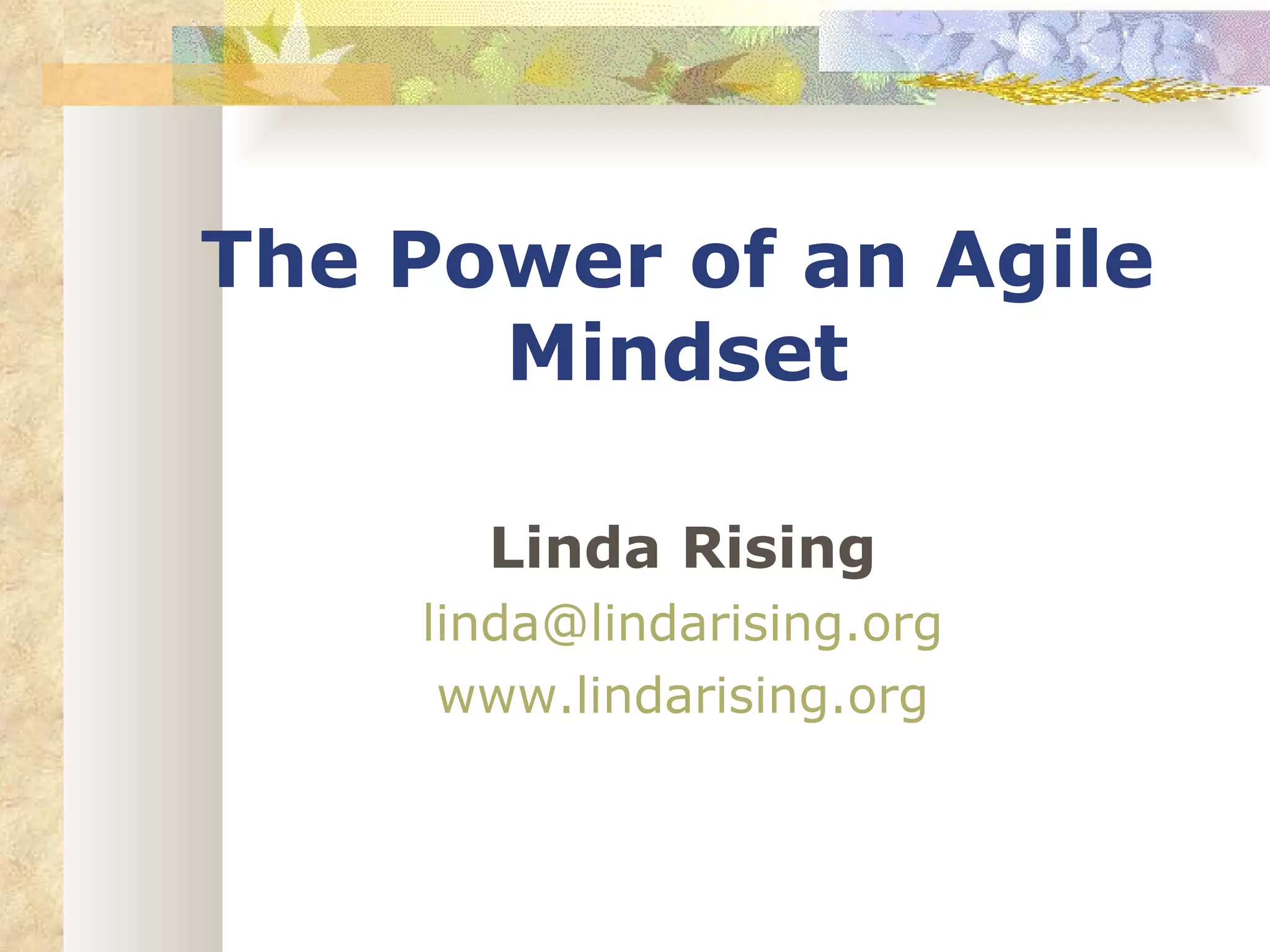 The Power of an Agile Mindset

Linda Rising

linda@lindarising.org

www.lindarising.org